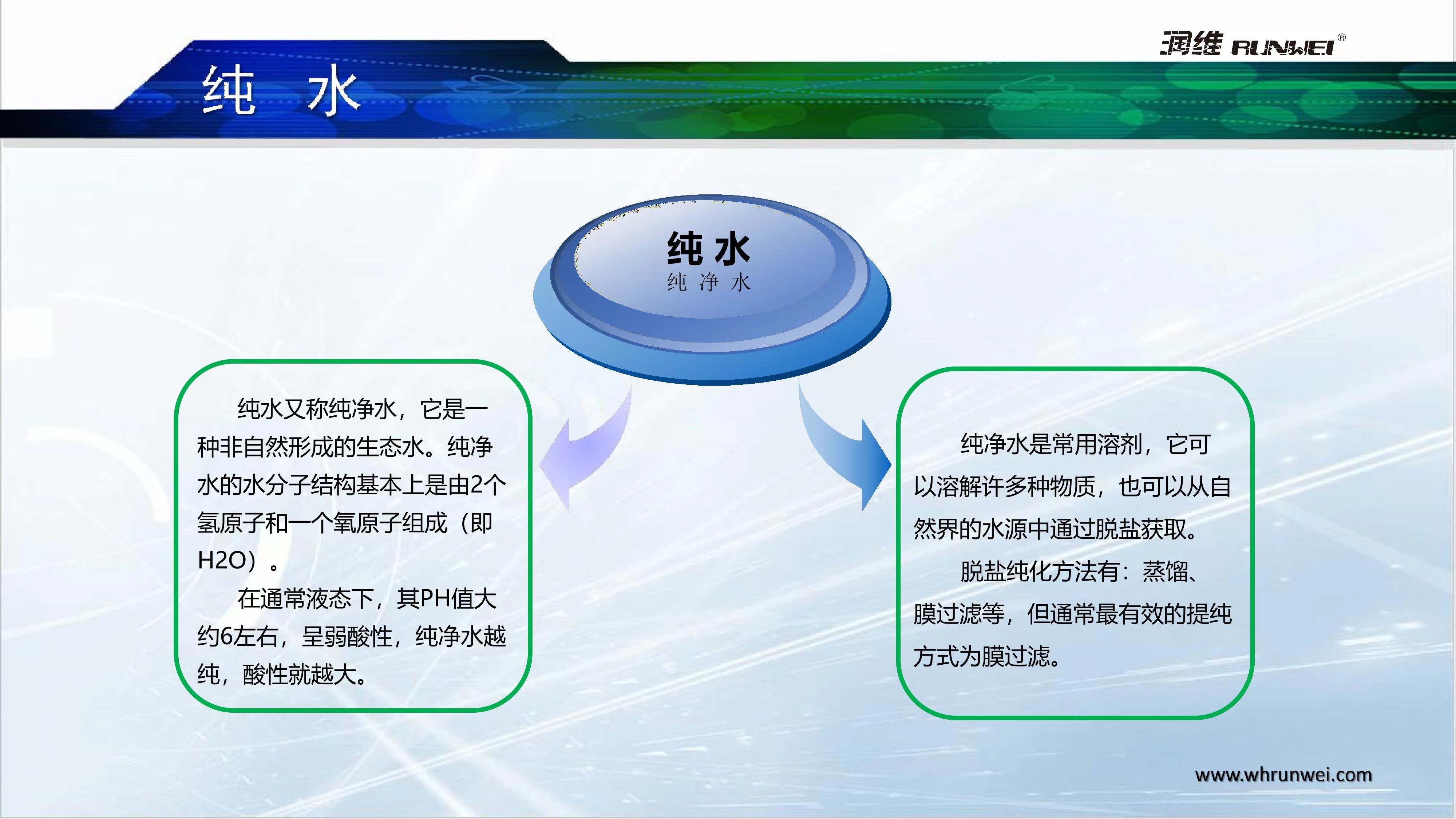 润维 RUNWEI®

纯 水

纯 水
纯 净 水

纯水又称纯净水，它是一种非自然形成的生态水。纯净水的水分子结构基本上是由2个氢原子和一个氧原子组成（即H2O）。

在通常液态下，其PH值大约6左右，呈弱酸性，纯净水越纯，酸性就越大。

纯净水是常用溶剂，它可以溶解许多种物质，也可以从自然界的水源中通过脱盐获取。

脱盐纯化方法有：蒸馏、膜过滤等，但通常最有效的提纯方式为膜过滤。

www.whrunwei.com